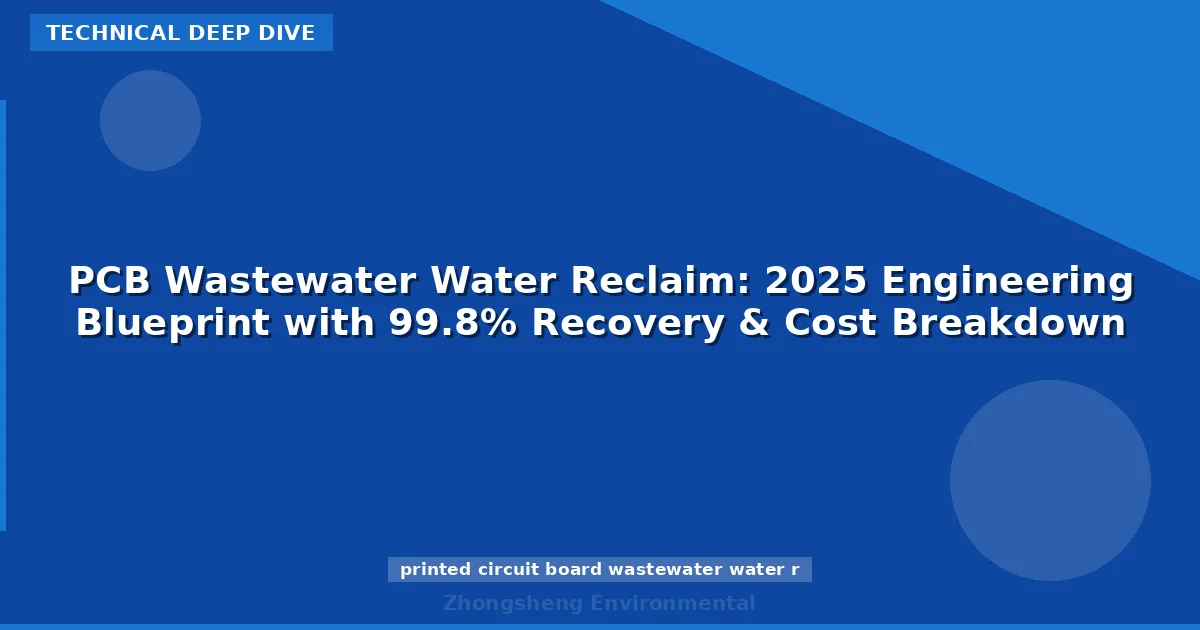 TECHNICAL DEEP DIVE

PCB Wastewater Water Reclaim: 2025 Engineering Blueprint with 99.8% Recovery & Cost Breakdown

printed circuit board wastewater water r

Zhongsheng Environmental